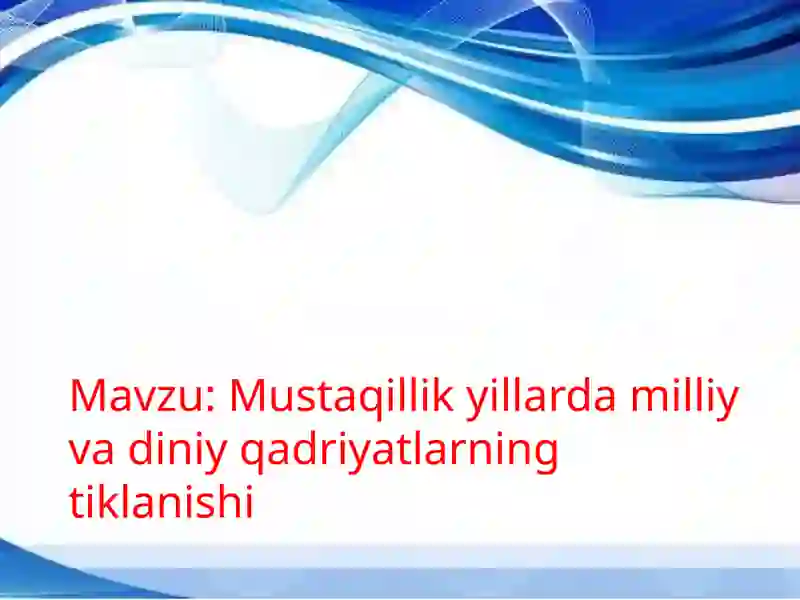 Mavzu: Mustaqillik yillarda milliy va diniy qadriyatlarning tiklanishi